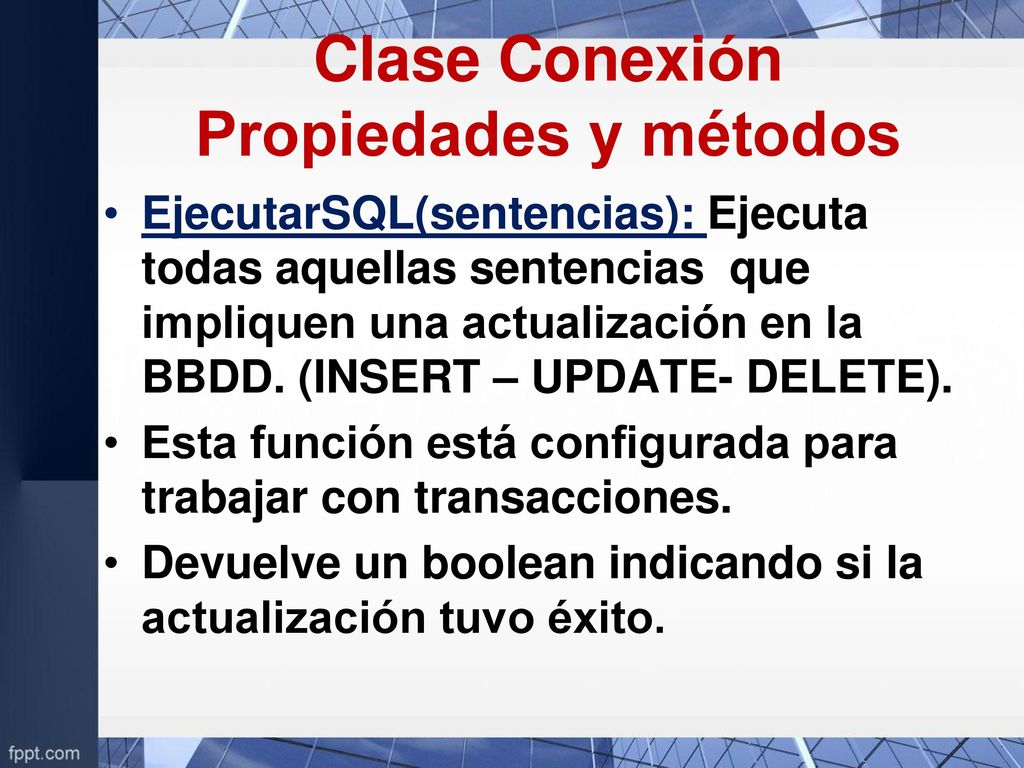 Clase Conexión
Propiedades y métodos

• EjecutarSQL(sentencias): Ejecuta todas aquellas sentencias que impliquen una actualización en la BBDD. (INSERT – UPDATE- DELETE).
• Esta función está configurada para trabajar con transacciones.
• Devuelve un boolean indicando si la actualización tuvo éxito.

fppt.com